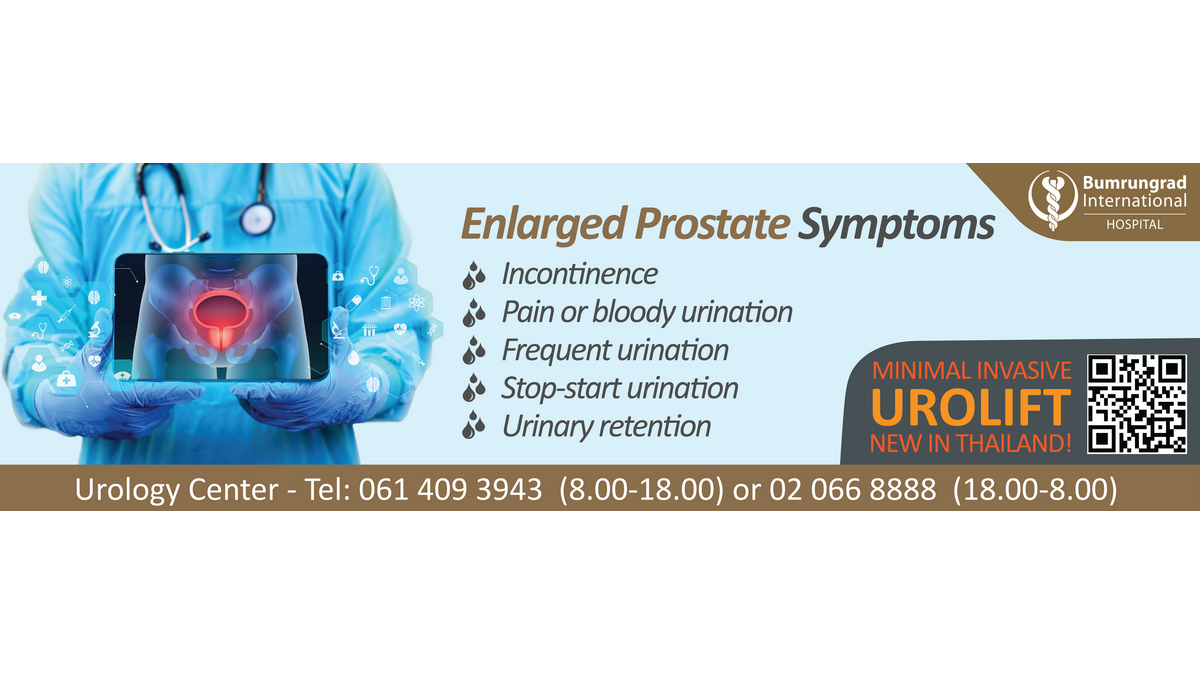 Bumrungrad International HOSPITAL

Enlarged Prostate Symptoms

Incontinence
Pain or bloody urination
Frequent urination
Stop-start urination
Urinary retention

MINIMAL INVASIVE
UROLIFT
NEW IN THAILAND!

Urology Center - Tel: 061 409 3943 (8.00-18.00) or 02 066 8888 (18.00-8.00)